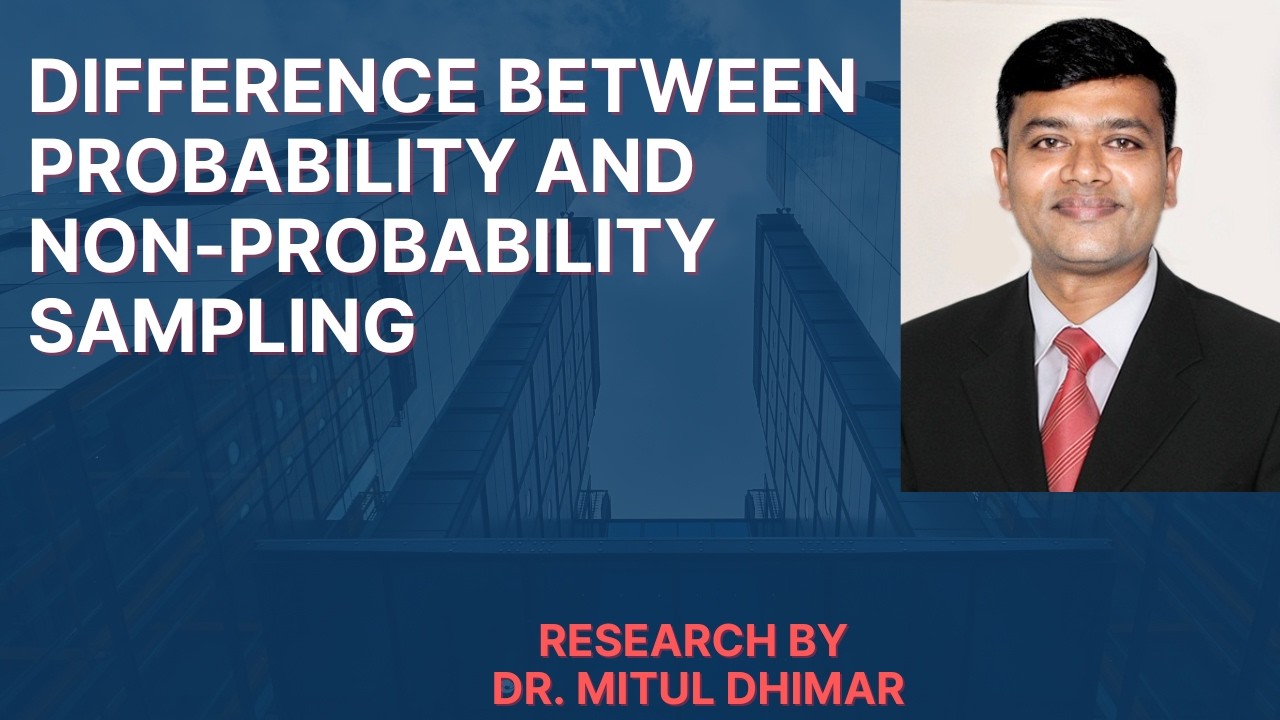 DIFFERENCE BETWEEN PROBABILITY AND NON-PROBABILITY SAMPLING

RESEARCH BY
DR. MITUL DHIMAR